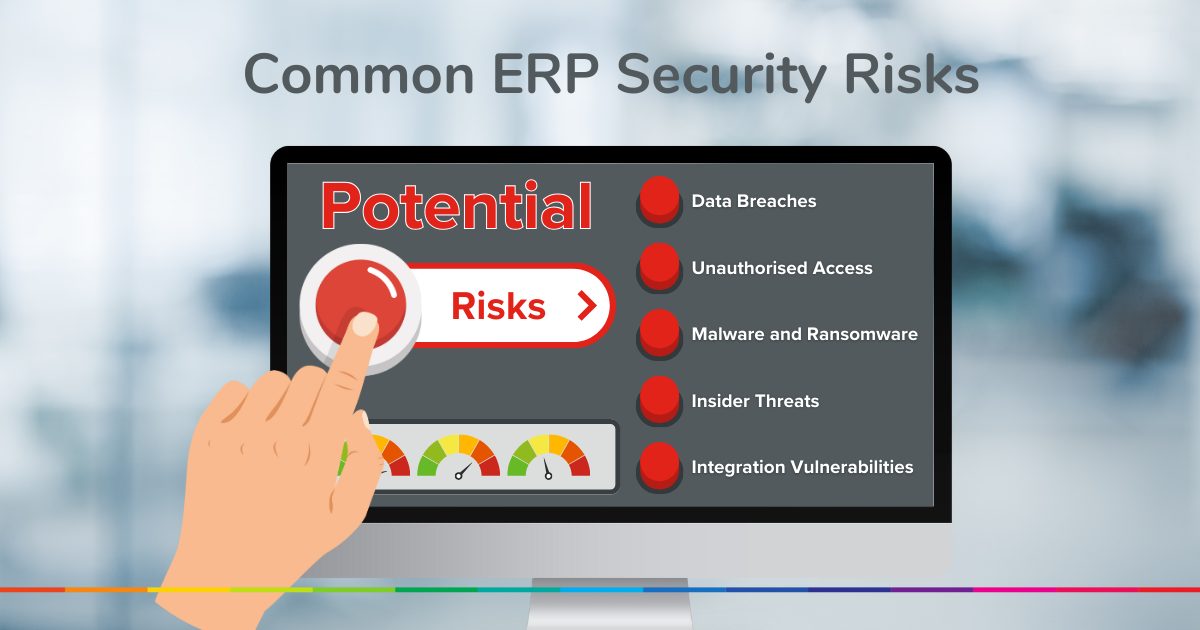 Common ERP Security Risks

Potential

Risks >

Data Breaches

Unauthorised Access

Malware and Ransomware

Insider Threats

Integration Vulnerabilities